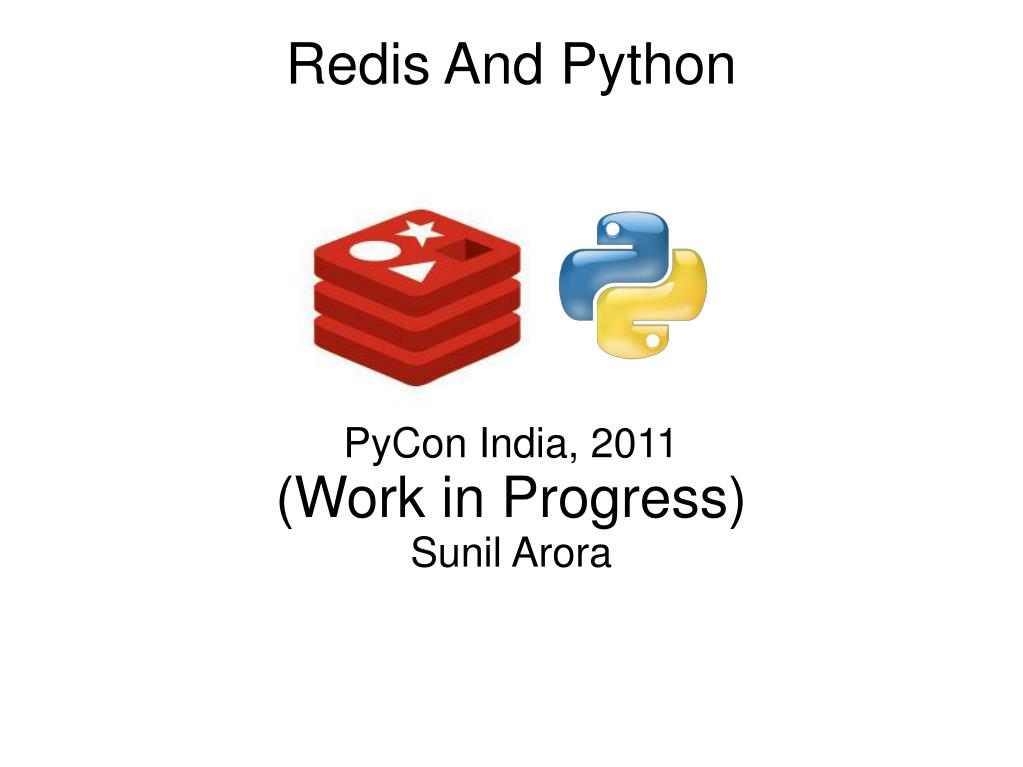 Redis And Python

PyCon India, 2011
(Work in Progress)
Sunil Arora